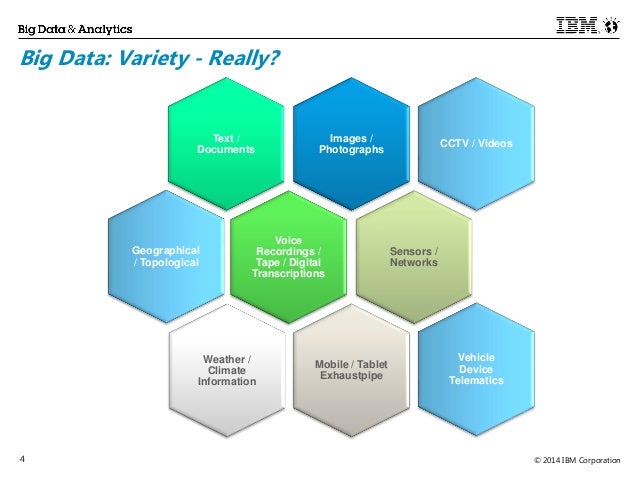 Big Data & Analytics

IBM

Big Data: Variety - Really?

Text / Documents

Images / Photographs

CCTV / Videos

Geographical / Topological

Voice Recordings / Tape / Digital Transcriptions

Sensors / Networks

Weather / Climate Information

Mobile / Tablet Exhaustpipe

Vehicle Device Telematics

4

© 2014 IBM Corporation